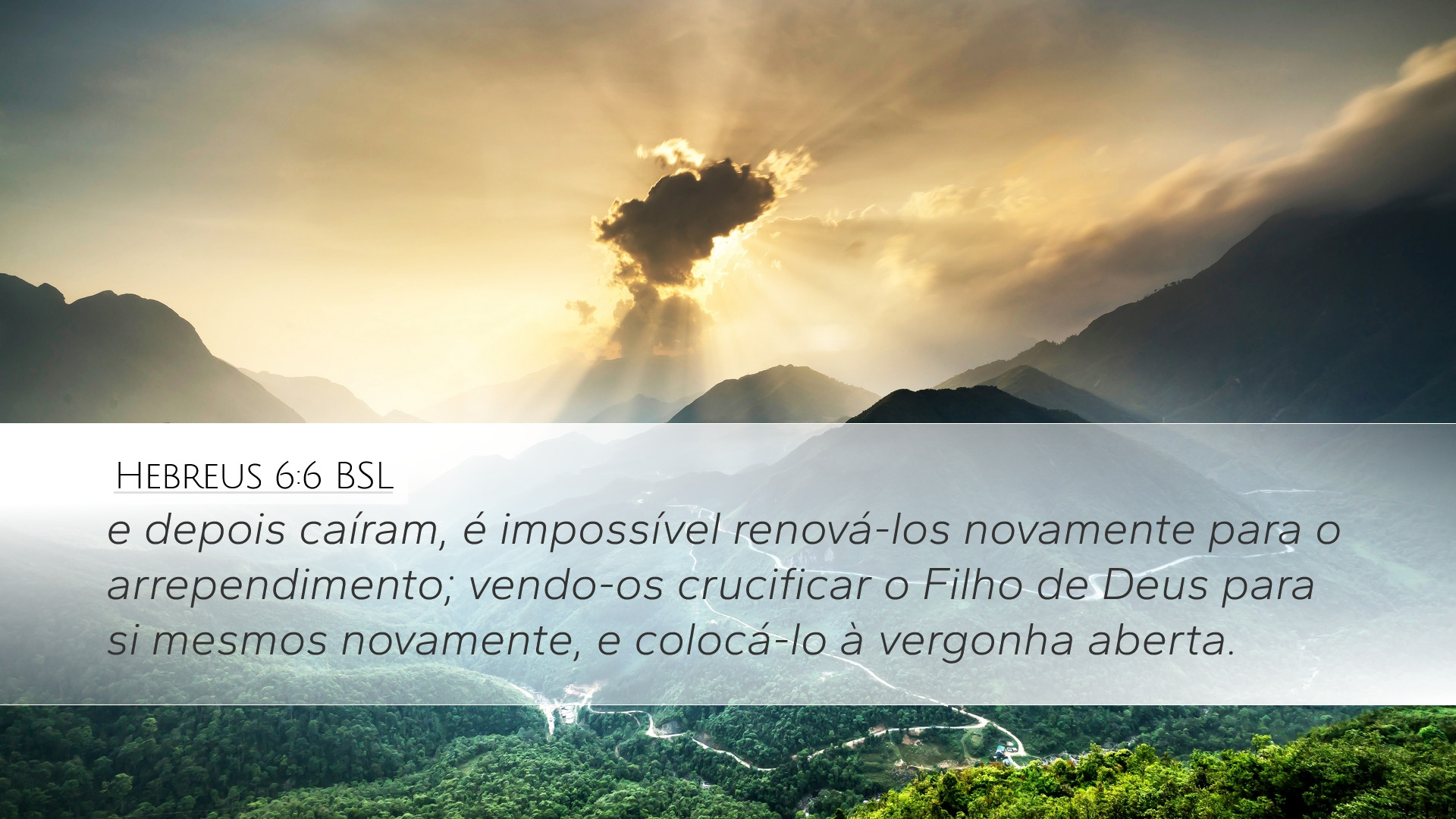 Hebreus 6:6 BSL

e depois caíram, é impossível renová-los novamente para o arrependimento; vendo-os crucificar o Filho de Deus para si mesmos novamente, e colocá-lo à vergonha aberta.